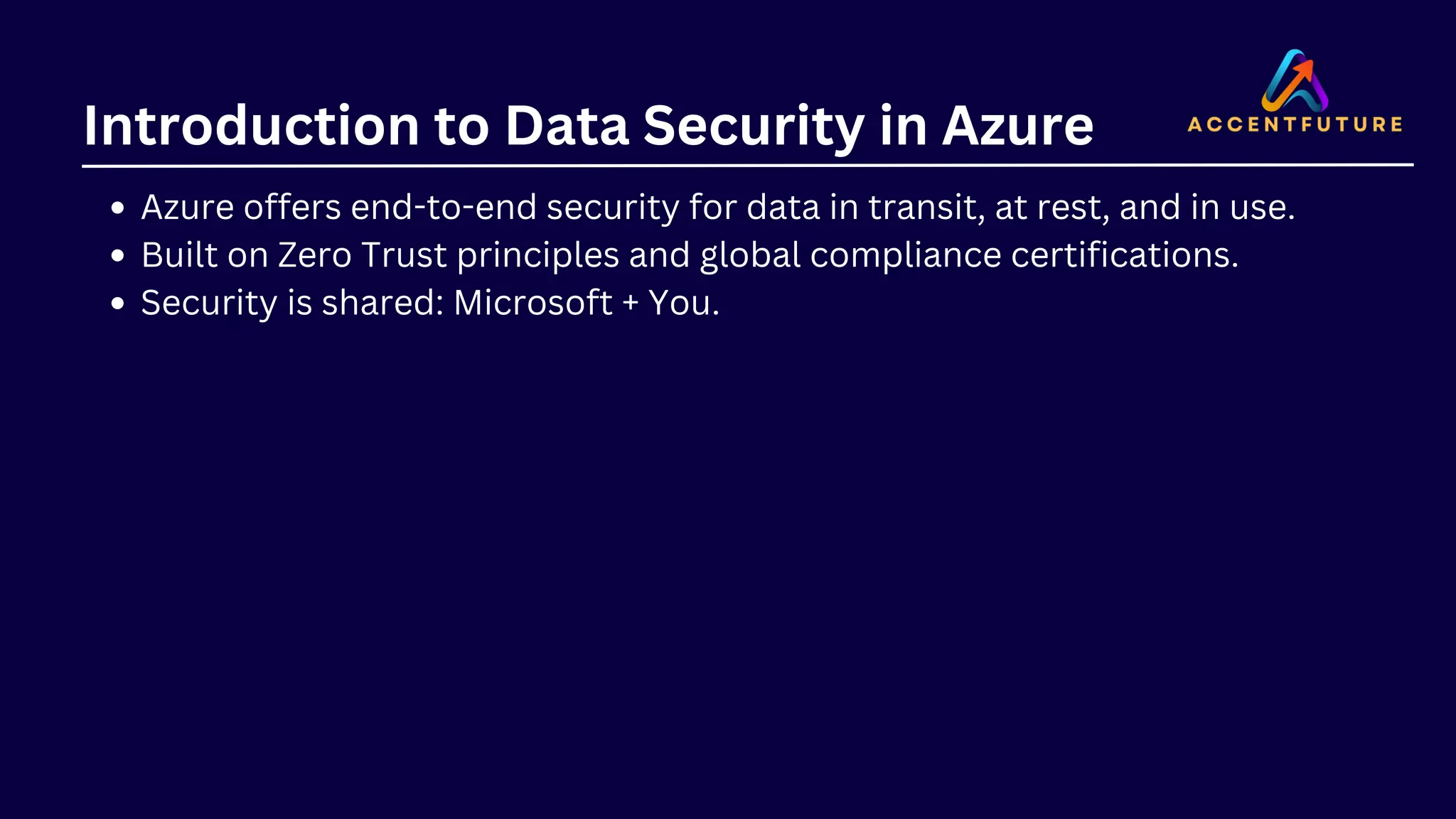 Introduction to Data Security in Azure

ACCENTFUTURE

- Azure offers end-to-end security for data in transit, at rest, and in use.
- Built on Zero Trust principles and global compliance certifications.
- Security is shared: Microsoft + You.